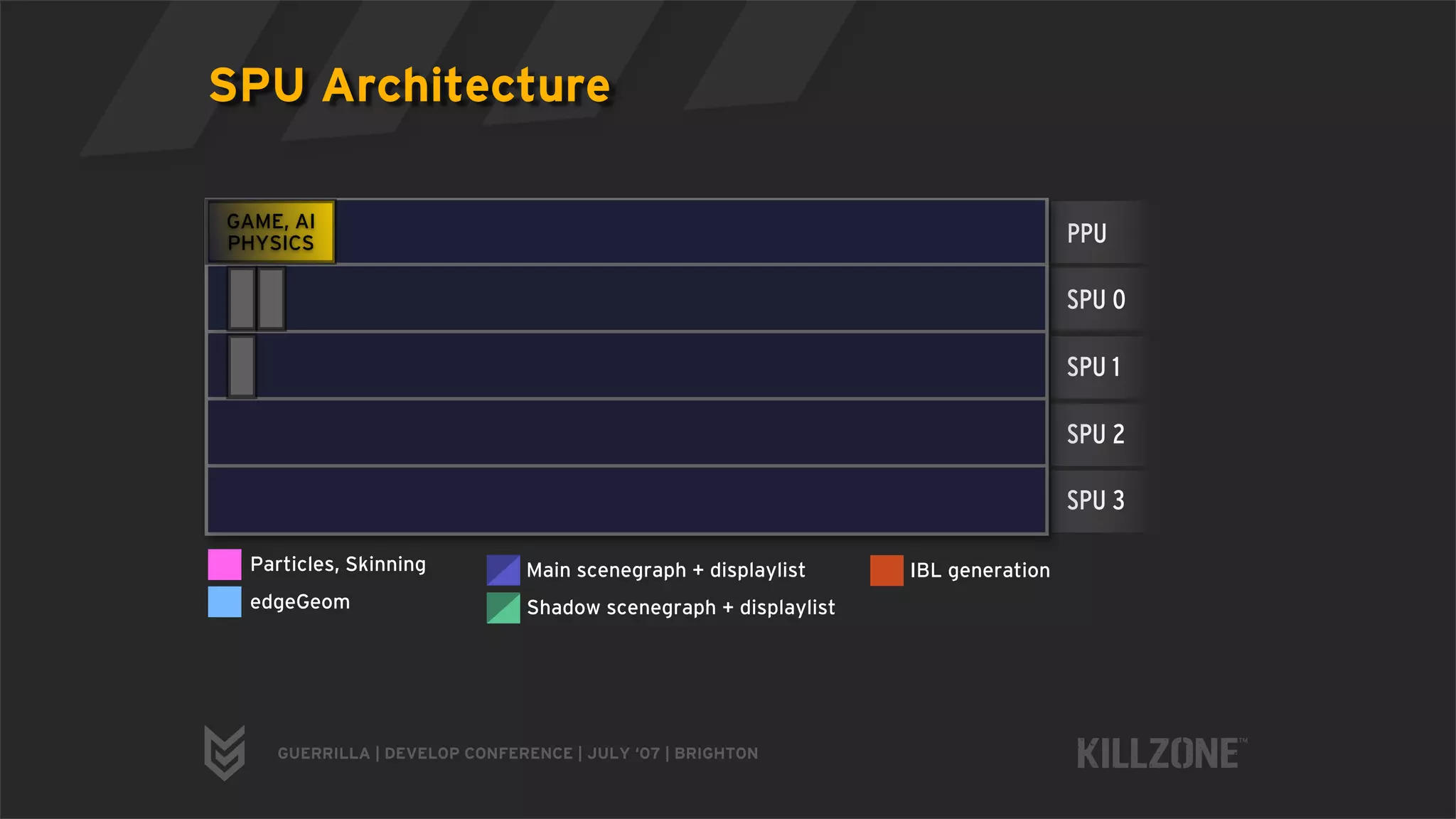 SPU Architecture

GAME, AI PHYSICS

PPU

SPU 0

SPU 1

SPU 2

SPU 3

Particles, Skinning

edgeGeom

Main scenegraph + displaylist

Shadow scenegraph + displaylist

IBL generation

GUERRILLA | DEVELOP CONFERENCE | JULY '07 | BRIGHTON

KILLZONE™